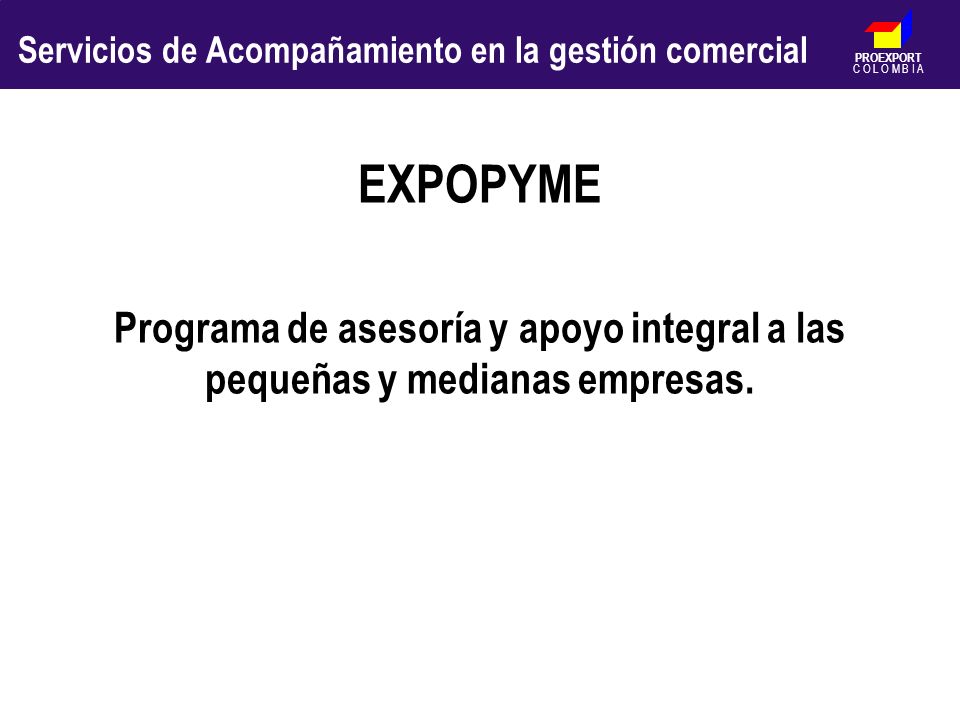 Servicios de Acompañamiento en la gestión comercial

PROEXPORT
COLOMBIA

EXPOPYME

Programa de asesoría y apoyo integral a las pequeñas y medianas empresas.